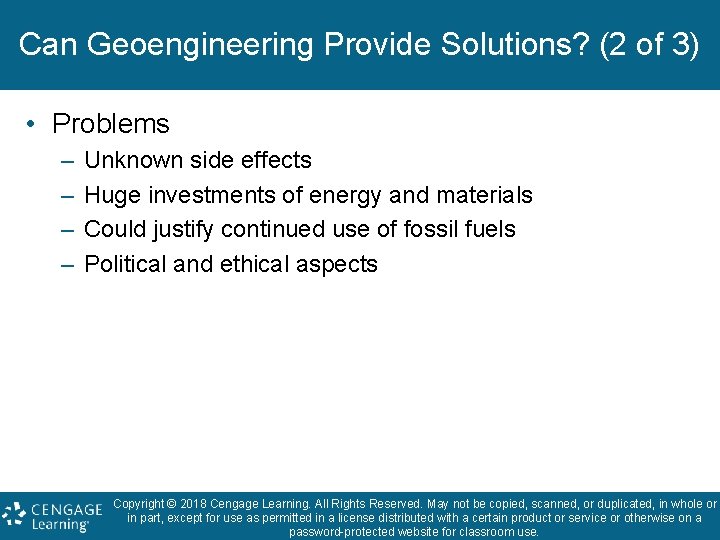 Can Geoengineering Provide Solutions? (2 of 3)

• Problems
– Unknown side effects
– Huge investments of energy and materials
– Could justify continued use of fossil fuels
– Political and ethical aspects

CENGAGE Learning®

Copyright © 2018 Cengage Learning. All Rights Reserved. May not be copied, scanned, or duplicated, in whole or in part, except for use as permitted in a license distributed with a certain product or service or otherwise on a password-protected website for classroom use.